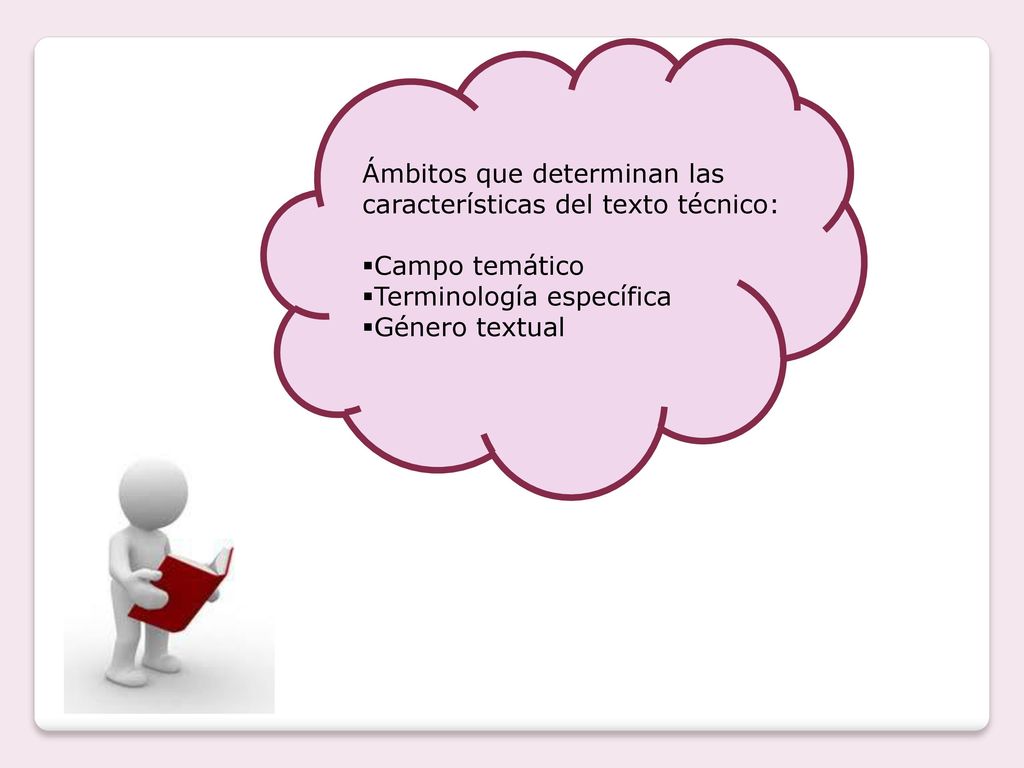 Ámbitos que determinan las características del texto técnico:

▪Campo temático
▪Terminología específica
▪Género textual